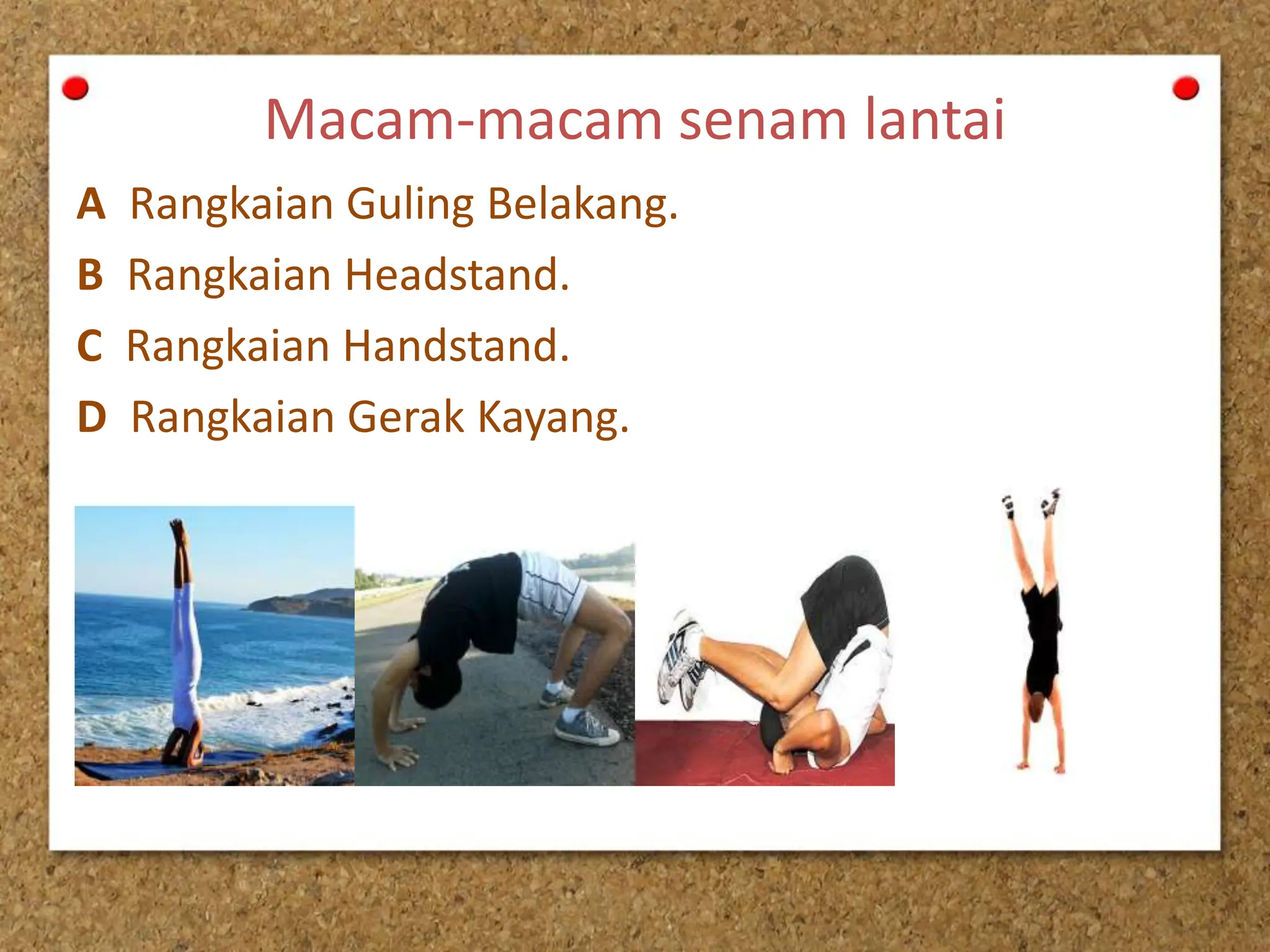 Macam-macam senam lantai

A Rangkaian Guling Belakang.

B Rangkaian Headstand.

C Rangkaian Handstand.

D Rangkaian Gerak Kayang.